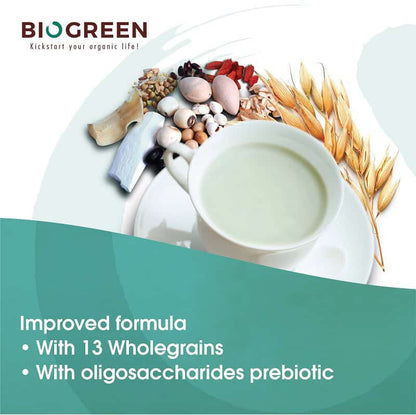 BIOGREEN
Kickstart your organic life!

Improved formula
• With 13 Wholegrains
• With oligosaccharides prebiotic